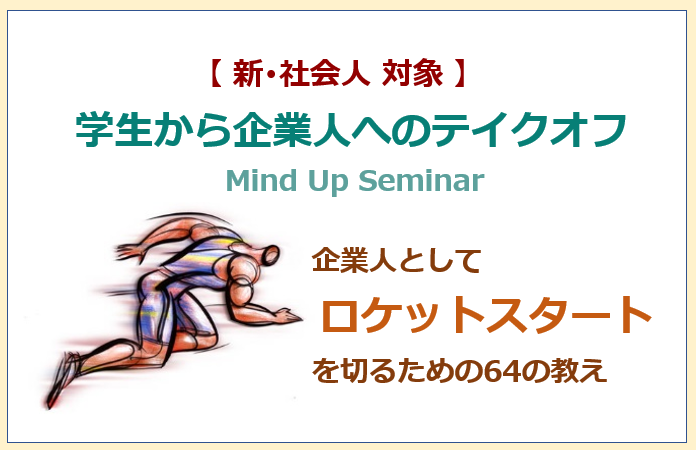 【 新・社会人 対象 】

学生から企業人へのテイクオフ

Mind Up Seminar

企業人として

ロケットスタート

を切るための64の教え